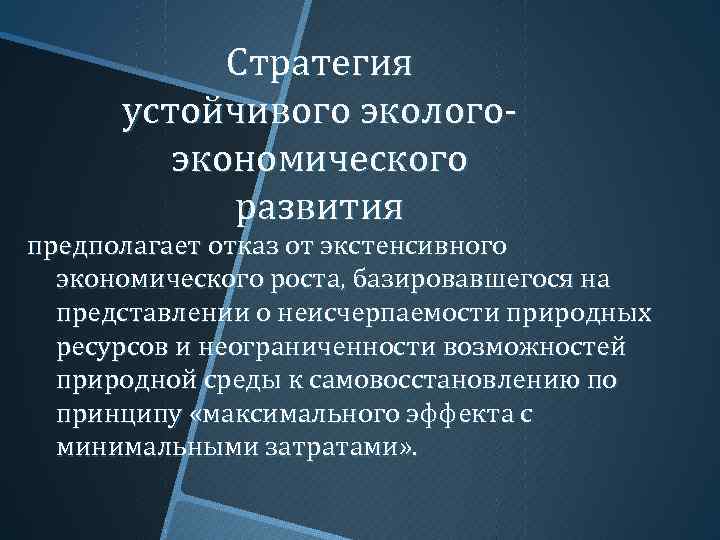 Стратегия устойчивого эколого-экономического развития

предполагает отказ от экстенсивного экономического роста, базировавшегося на представлении о неисчерпаемости природных ресурсов и неограниченности возможностей природной среды к самовосстановлению по принципу «максимального эффекта с минимальными затратами».